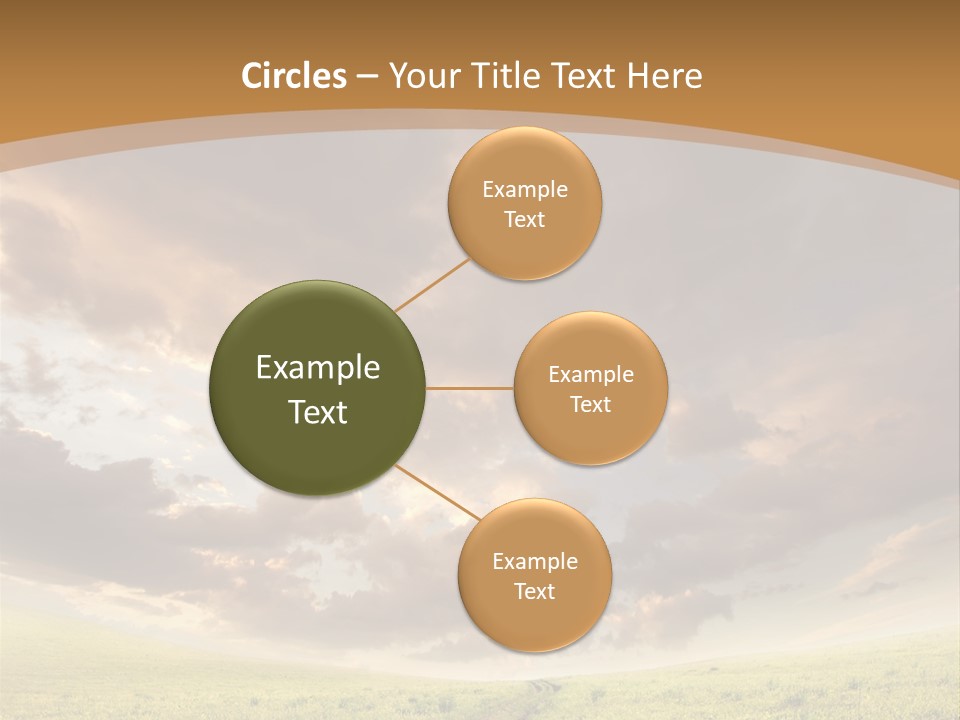 Circles – Your Title Text Here

Example Text

Example Text

Example Text

Example Text